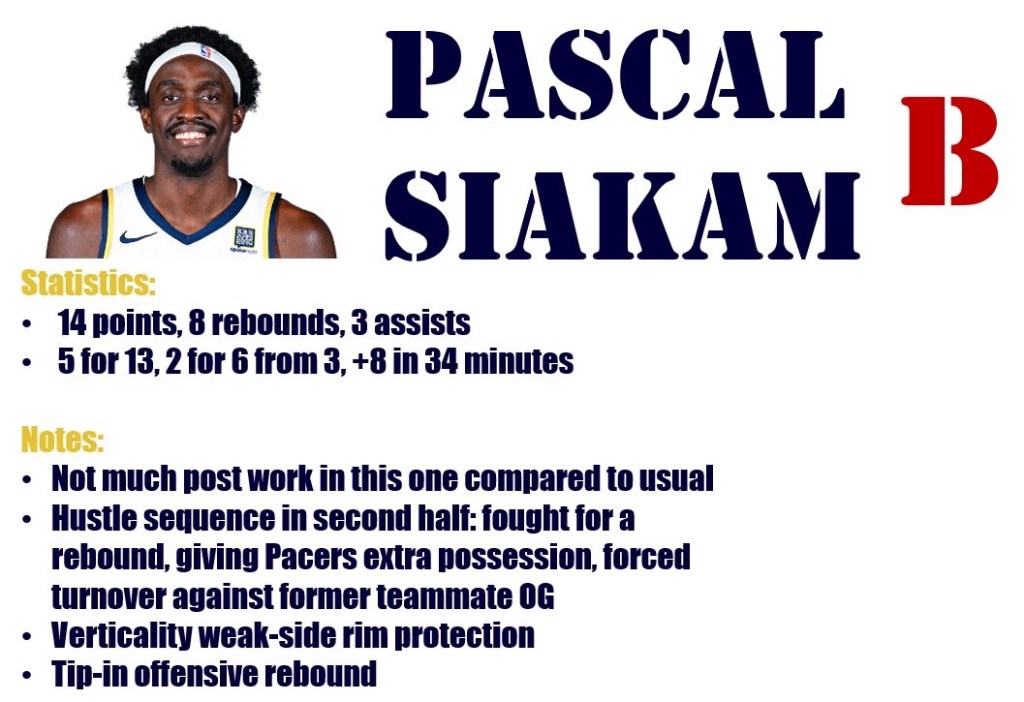 PASCAL SIAKAM

B

Statistics:
• 14 points, 8 rebounds, 3 assists
• 5 for 13, 2 for 6 from 3, +8 in 34 minutes

Notes:
• Not much post work in this one compared to usual
• Hustle sequence in second half: fought for a rebound, giving Pacers extra possession, forced turnover against former teammate OG
• Verticality weak-side rim protection
• Tip-in offensive rebound